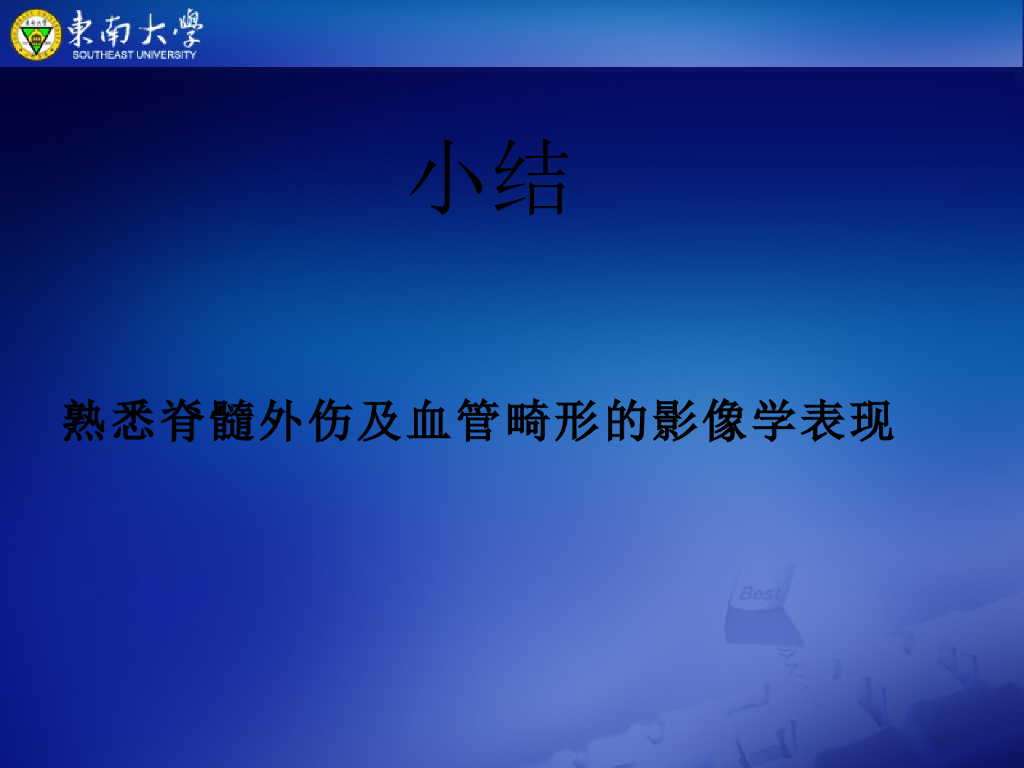 東南大學
SOUTHEAST UNIVERSITY

小结

熟悉脊髓外伤及血管畸形的影像学表现

Best